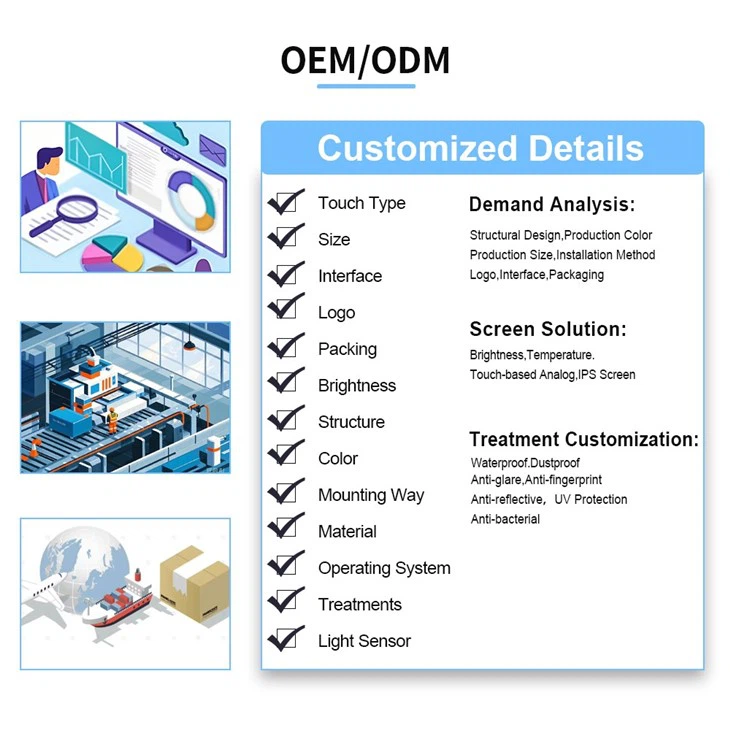 OEM/ODM

Customized Details

Touch Type
Size
Interface
Logo
Packing
Brightness
Structure
Color
Mounting Way
Material
Operating System
Treatments
Light Sensor

Demand Analysis:

Structural Design,Production Color
Production Size,Installation Method
Logo,Interface,Packaging

Screen Solution:

Brightness,Temperature.
Touch-based Analog,IPS Screen

Treatment Customization:

Waterproof.Dustproof
Anti-glare,Anti-fingerprint
Anti-reflective, UV Protection
Anti-bacterial